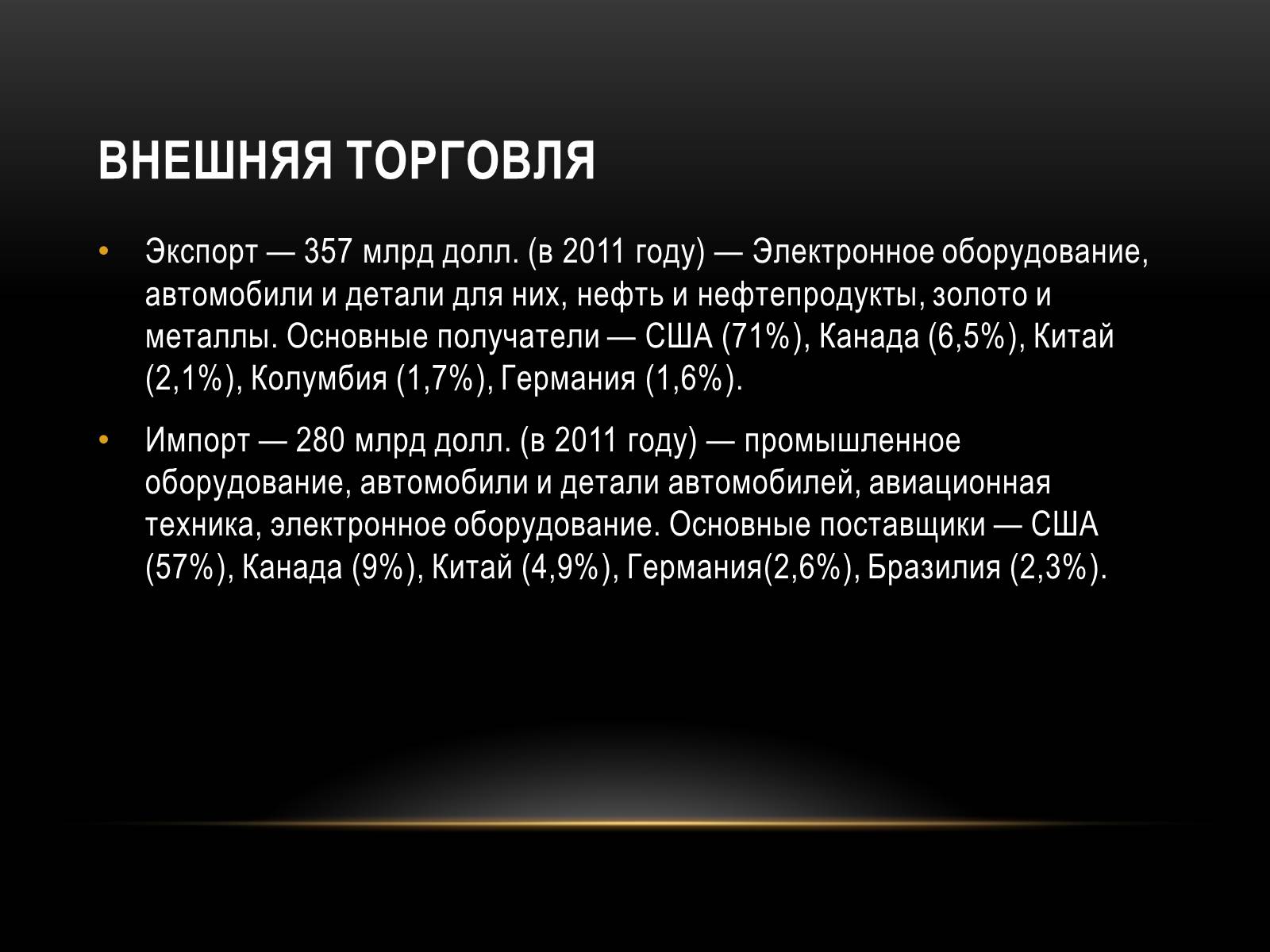 ВНЕШНЯЯ ТОРГОВЛЯ

• Экспорт — 357 млрд долл. (в 2011 году) — Электронное оборудование, автомобили и детали для них, нефть и нефтепродукты, золото и металлы. Основные получатели — США (71%), Канада (6,5%), Китай (2,1%), Колумбия (1,7%), Германия (1,6%).

• Импорт — 280 млрд долл. (в 2011 году) — промышленное оборудование, автомобили и детали автомобилей, авиационная техника, электронное оборудование. Основные поставщики — США (57%), Канада (9%), Китай (4,9%), Германия(2,6%), Бразилия (2,3%).